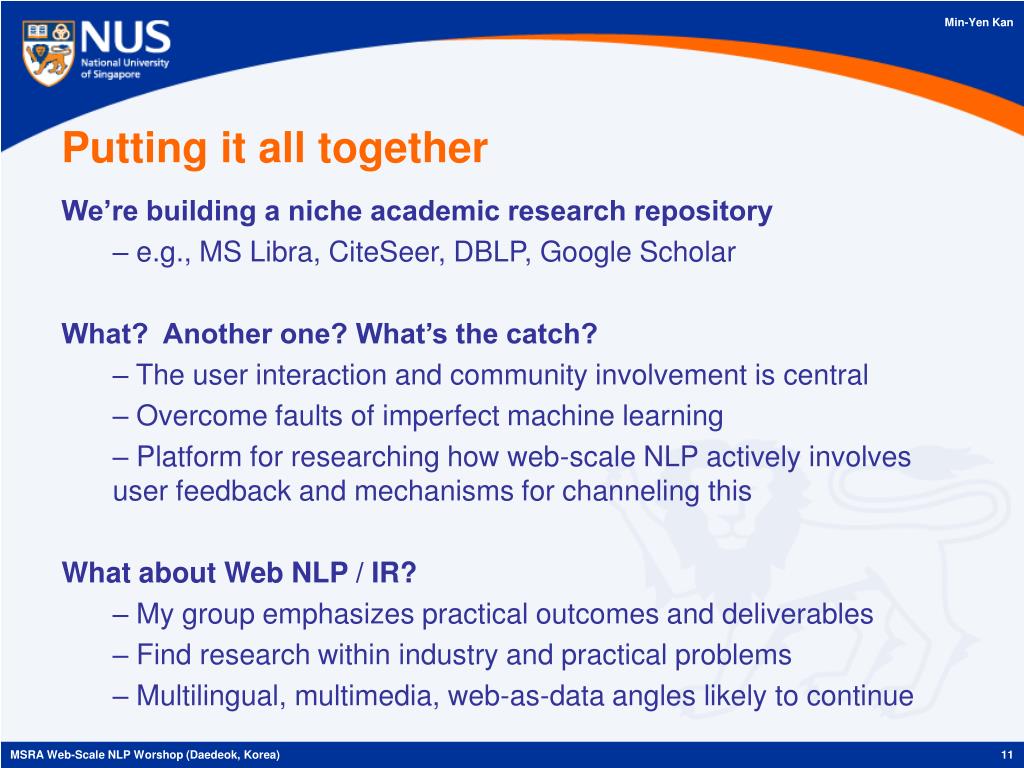 NUS
National University of Singapore

Min-Yen Kan

Putting it all together

We’re building a niche academic research repository
– e.g., MS Libra, CiteSeer, DBLP, Google Scholar

What? Another one? What’s the catch?
– The user interaction and community involvement is central
– Overcome faults of imperfect machine learning
– Platform for researching how web-scale NLP actively involves user feedback and mechanisms for channeling this

What about Web NLP / IR?
– My group emphasizes practical outcomes and deliverables
– Find research within industry and practical problems
– Multilingual, multimedia, web-as-data angles likely to continue

MSRA Web-Scale NLP Worshop (Daedeok, Korea)

11